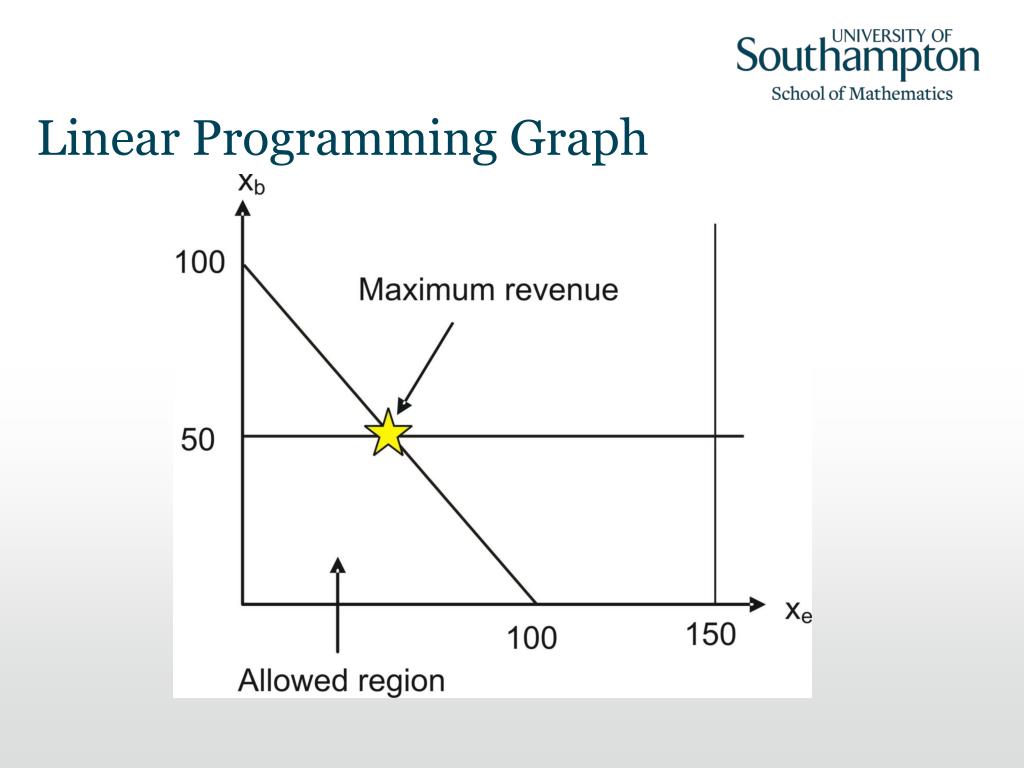 UNIVERSITY OF
Southampton
School of Mathematics

Linear Programming Graph

$x_b$

100

Maximum revenue

50

100

150

$x_e$

Allowed region